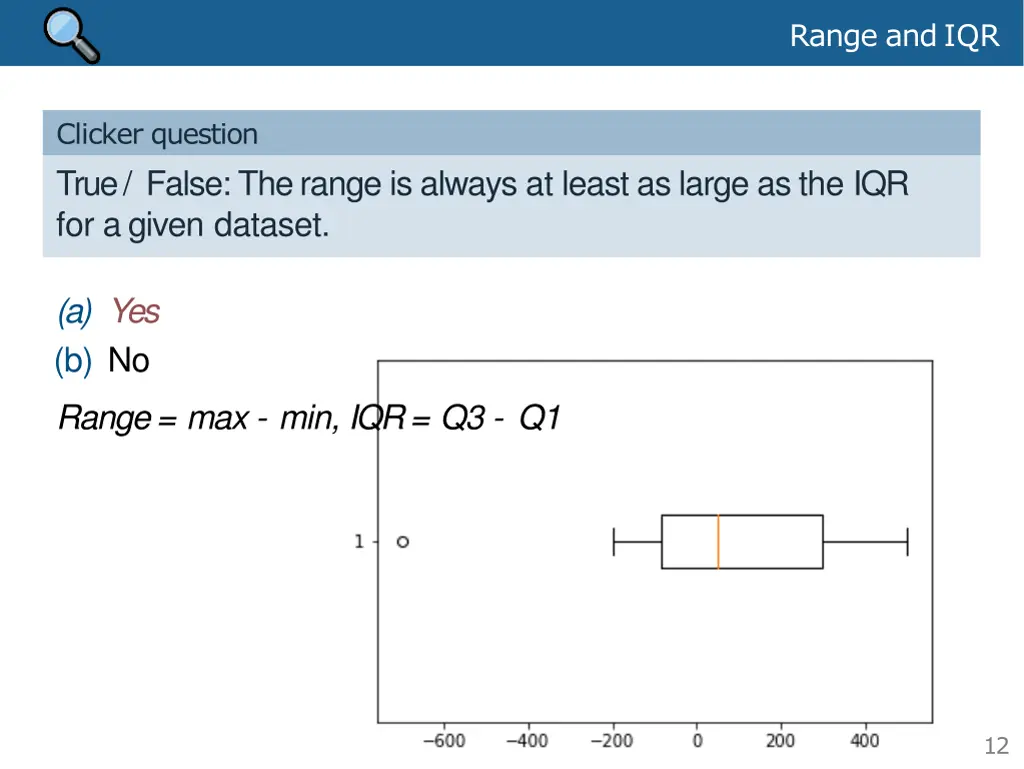 Range and IQR

Clicker question

True / False: The range is always at least as large as the IQR for a given dataset.

(a) Yes
(b) No

Range = max - min, IQR = Q3 - Q1

1

−600 −400 −200 0 200 400

12